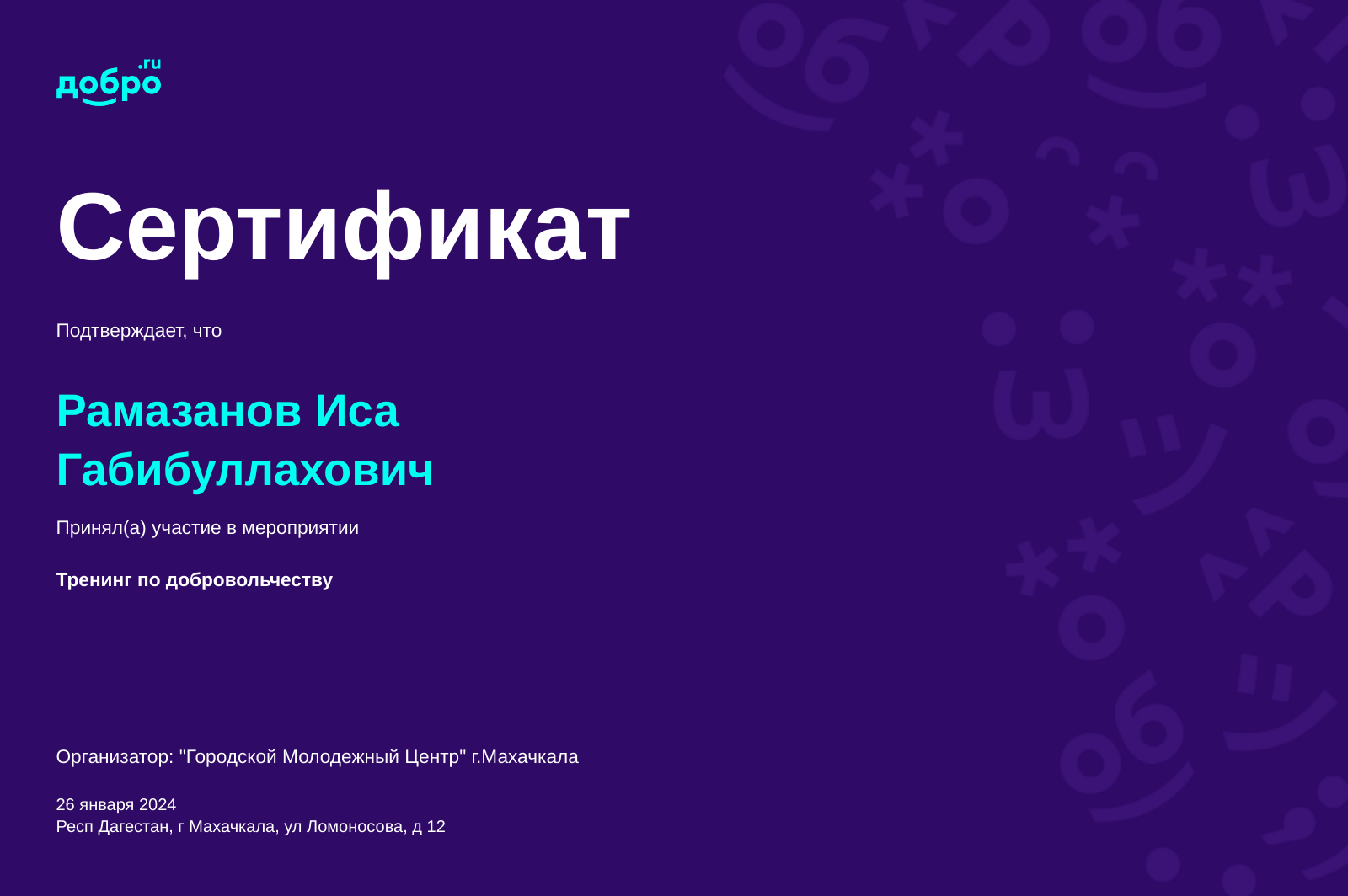 добро.ru

Сертификат

Подтверждает, что

Рамазанов Иса Габибуллахович

Принял(а) участие в мероприятии

Тренинг по добровольчеству

Организатор: "Городской Молодежный Центр" г.Махачкала

26 января 2024
Респ Дагестан, г Махачкала, ул Ломоносова, д 12